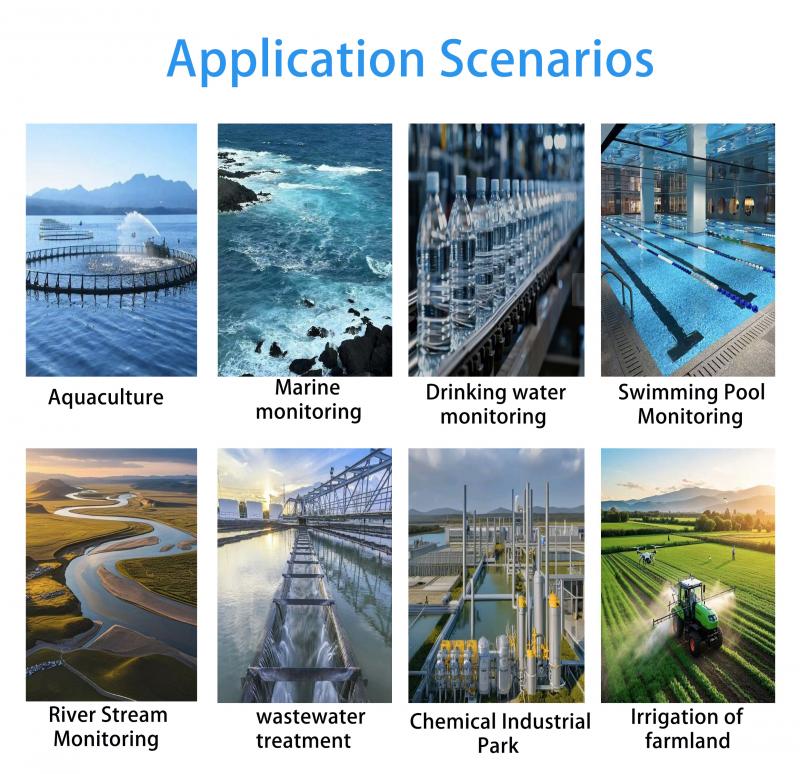 Application Scenarios

Aquaculture

Marine monitoring

Drinking water monitoring

Swimming Pool Monitoring

River Stream Monitoring

wastewater treatment

Chemical Industrial Park

Irrigation of farmland